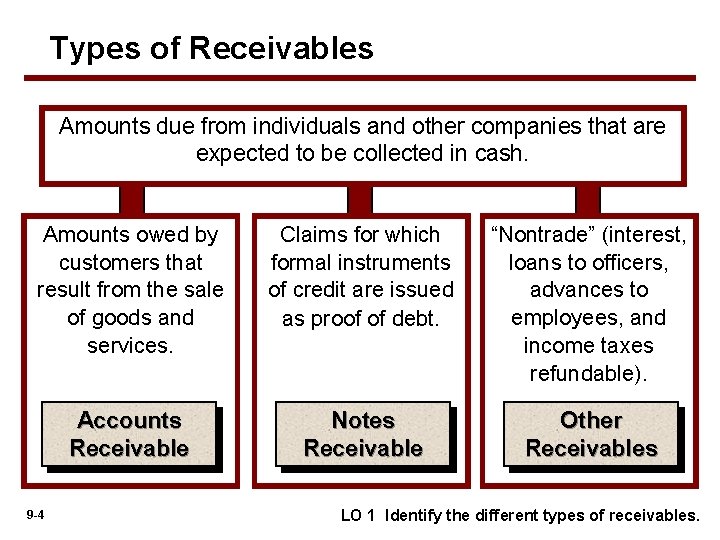 Types of Receivables

Amounts due from individuals and other companies that are expected to be collected in cash.

Amounts owed by customers that result from the sale of goods and services.

Accounts Receivable

Claims for which formal instruments of credit are issued as proof of debt.

Notes Receivable

“Nontrade” (interest, loans to officers, advances to employees, and income taxes refundable).

Other Receivables

9-4

LO 1 Identify the different types of receivables.